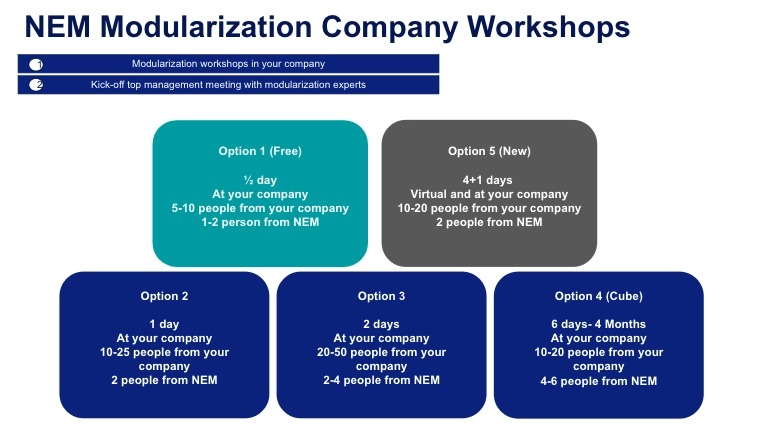 NEM Modularization Company Workshops

1 Modularization workshops in your company

2 Kick-off top management meeting with modularization experts

Option 1 (Free)

½ day
At your company
5-10 people from your company
1-2 person from NEM

Option 5 (New)

4+1 days
Virtual and at your company
10-20 people from your company
2 people from NEM

Option 2

1 day
At your company
10-25 people from your company
2 people from NEM

Option 3

2 days
At your company
20-50 people from your company
2-4 people from NEM

Option 4 (Cube)

6 days- 4 Months
At your company
10-20 people from your company
4-6 people from NEM